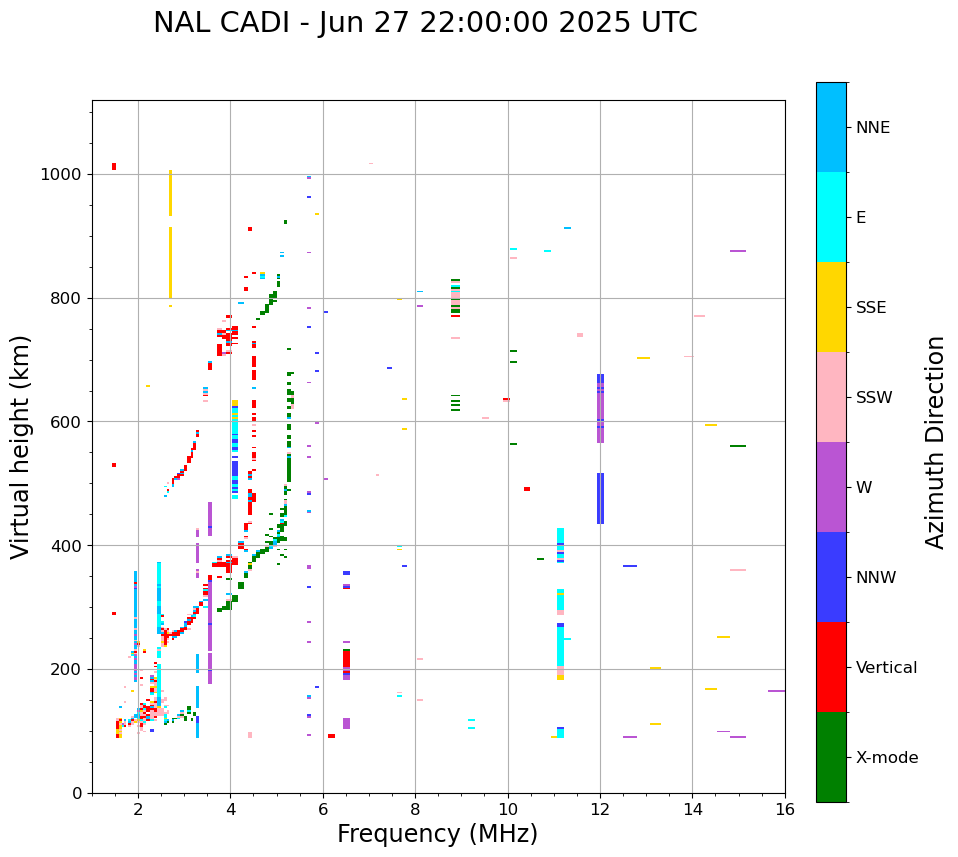 NAL CADI - Jun 27 22:00:00 2025 UTC

Virtual height (km)

1000
800
600
400
200
0

2
4
6
8
10
12
14
16

Frequency (MHz)

NNE
E
SSE
SSW
W
NNW
Vertical
X-mode

Azimuth Direction